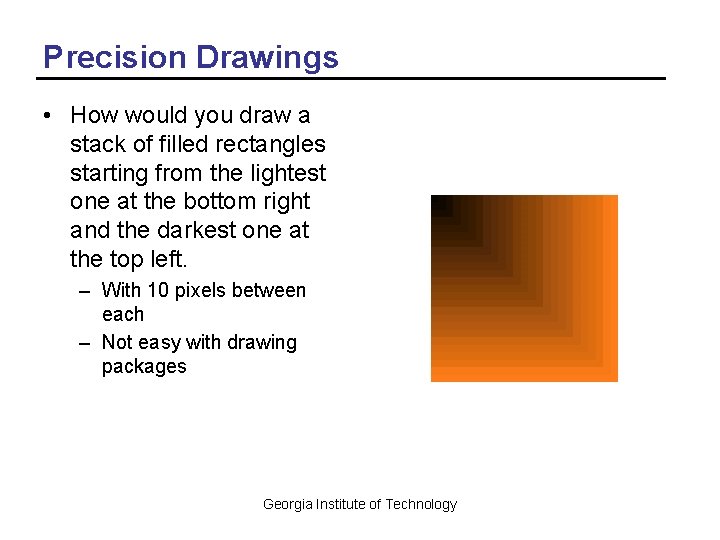 Precision Drawings

• How would you draw a stack of filled rectangles starting from the lightest one at the bottom right and the darkest one at the top left.
– With 10 pixels between each
– Not easy with drawing packages

Georgia Institute of Technology